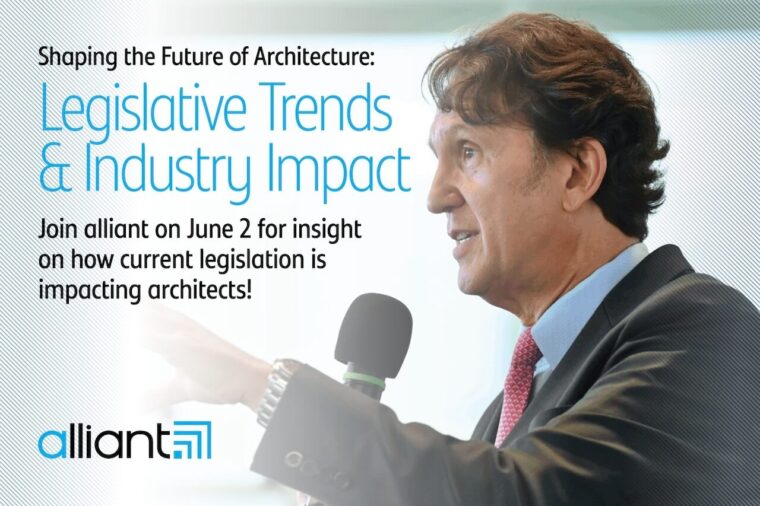 Shaping the Future of Architecture:

Legislative Trends & Industry Impact

Join alliant on June 2 for insight on how current legislation is impacting architects!

alliant